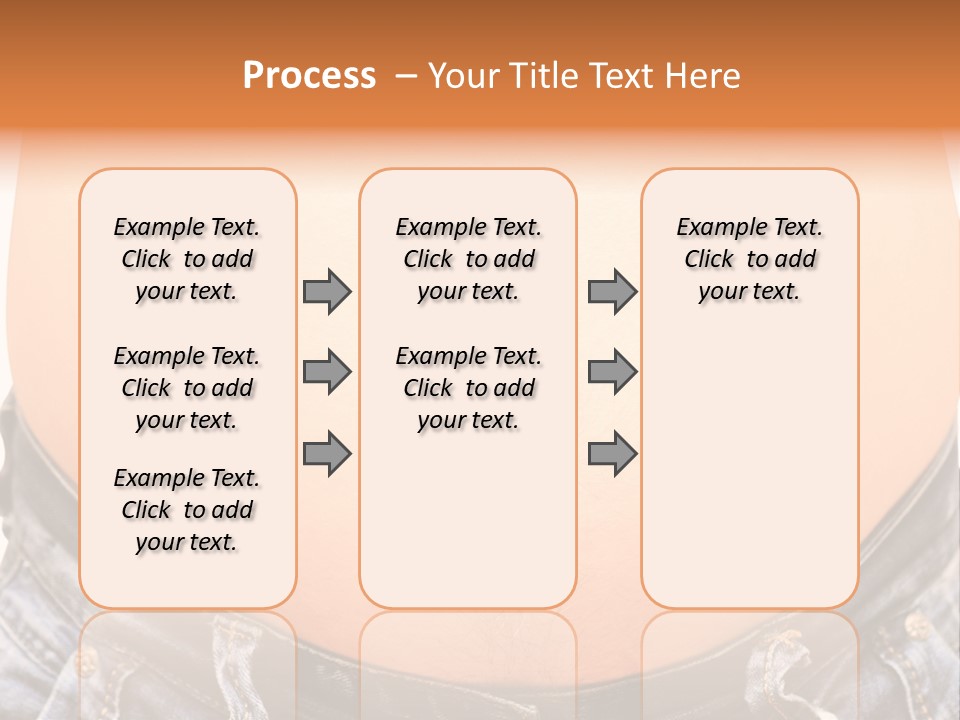 Process – Your Title Text Here

Example Text. Click to add your text.

Example Text. Click to add your text.

Example Text. Click to add your text.

Example Text. Click to add your text.

Example Text. Click to add your text.

Example Text. Click to add your text.